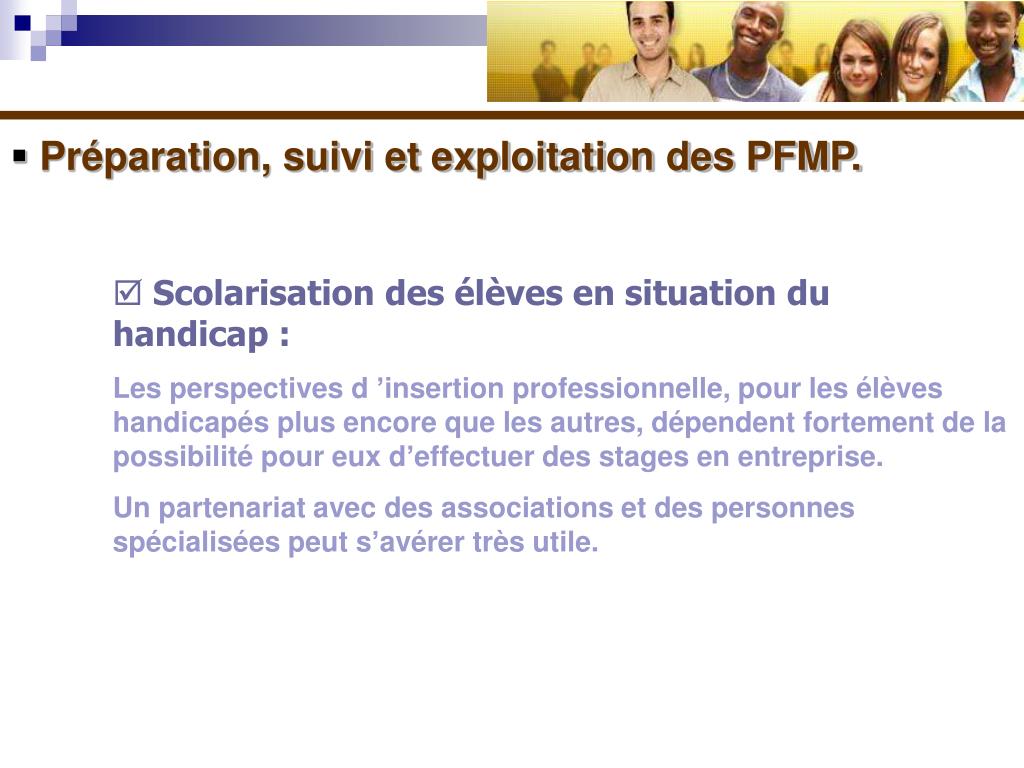 ▪ Préparation, suivi et exploitation des PFMP.

☑ Scolarisation des élèves en situation du handicap :

Les perspectives d ’insertion professionnelle, pour les élèves handicapés plus encore que les autres, dépendent fortement de la possibilité pour eux d’effectuer des stages en entreprise.

Un partenariat avec des associations et des personnes spécialisées peut s’avérer très utile.